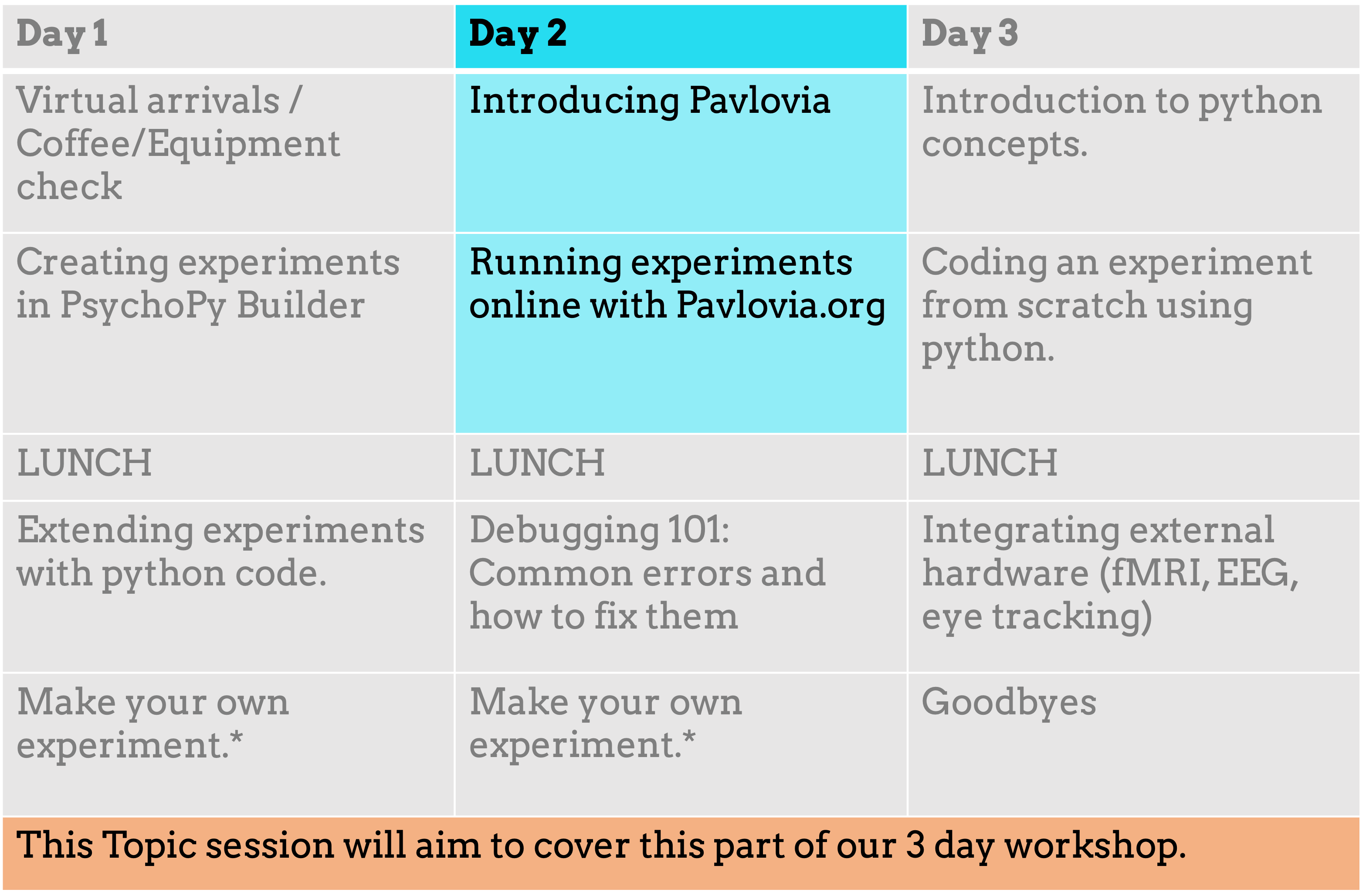 | Day 1 | Day 2 | Day 3 |
|---|---|---|
| Virtual arrivals / Coffee/Equipment check | Introducing Pavlovia | Introduction to python concepts. |
| Creating experiments in PsychoPy Builder | Running experiments online with Pavlovia.org | Coding an experiment from scratch using python. |
| LUNCH | LUNCH | LUNCH |
| Extending experiments with python code. | Debugging 101: Common errors and how to fix them | Integrating external hardware (fMRI, EEG, eye tracking) |
| Make your own experiment.* | Make your own experiment.* | Goodbyes |

This Topic session will aim to cover this part of our 3 day workshop.